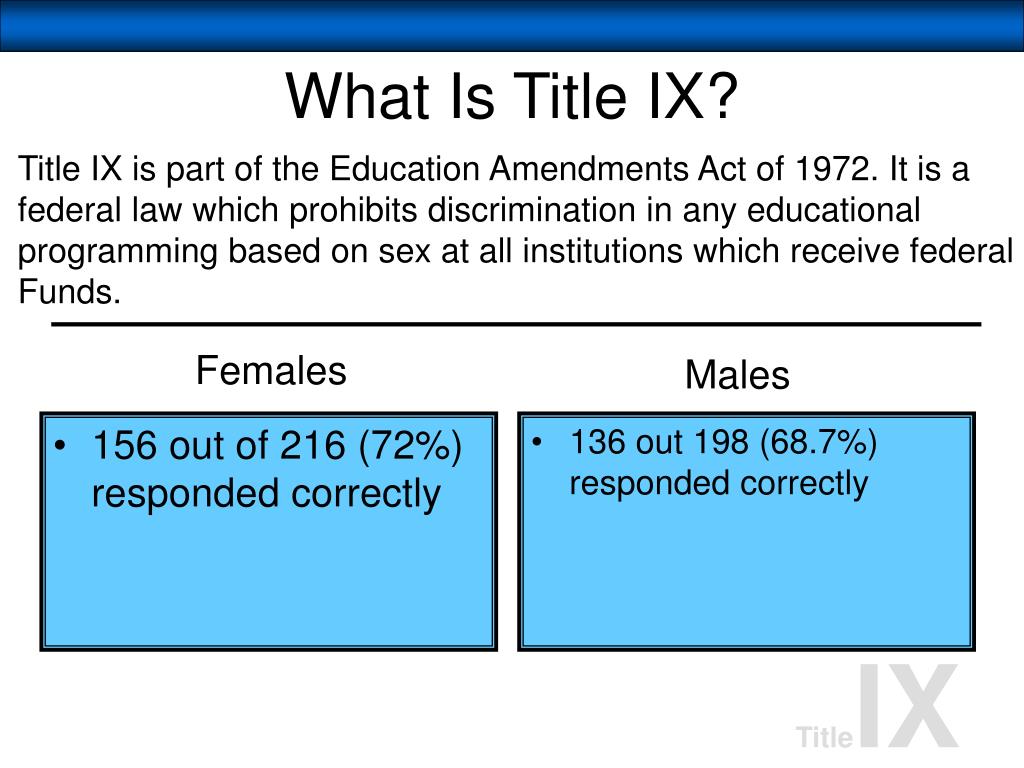 What Is Title IX?

Title IX is part of the Education Amendments Act of 1972. It is a federal law which prohibits discrimination in any educational programming based on sex at all institutions which receive federal Funds.

Females

• 156 out of 216 (72%) responded correctly

Males

• 136 out 198 (68.7%) responded correctly

Title IX